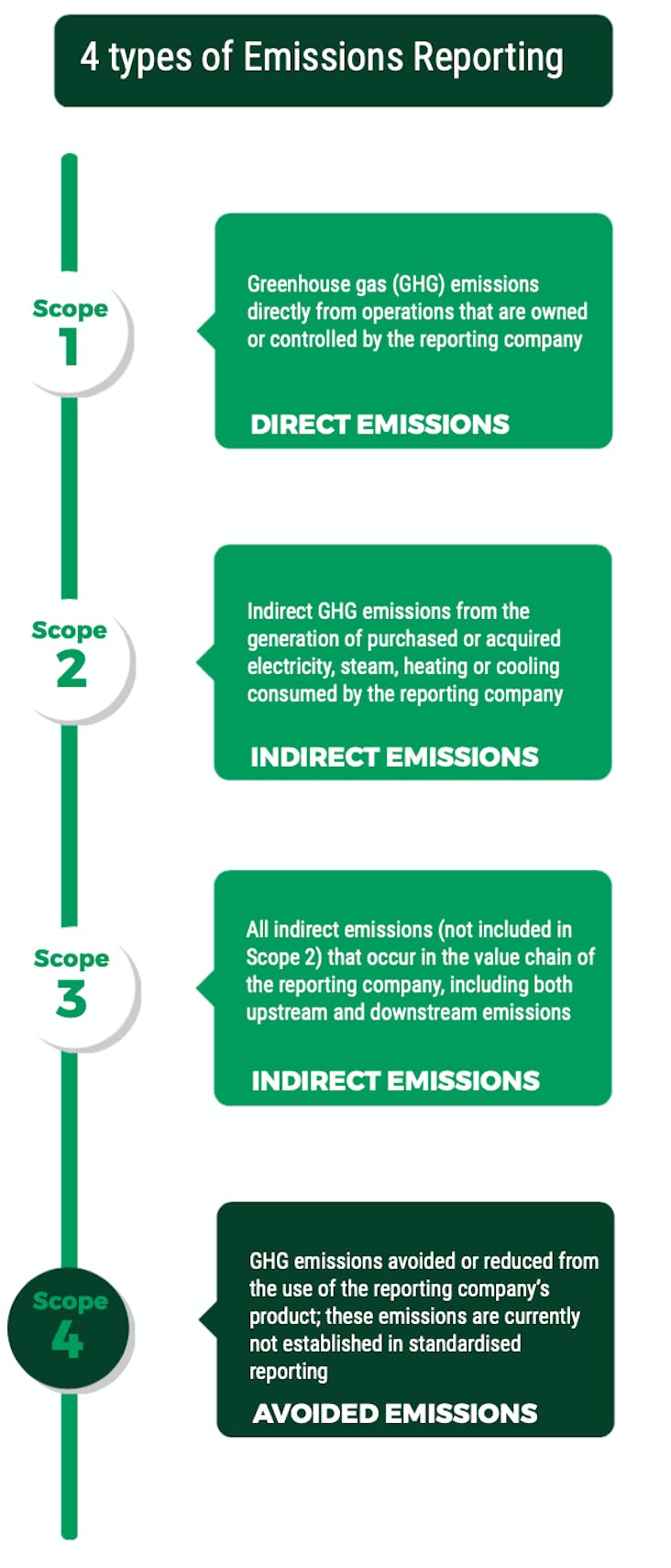 4 types of Emissions Reporting

Scope 1

Greenhouse gas (GHG) emissions directly from operations that are owned or controlled by the reporting company

DIRECT EMISSIONS

Scope 2

Indirect GHG emissions from the generation of purchased or acquired electricity, steam, heating or cooling consumed by the reporting company

INDIRECT EMISSIONS

Scope 3

All indirect emissions (not included in Scope 2) that occur in the value chain of the reporting company, including both upstream and downstream emissions

INDIRECT EMISSIONS

Scope 4

GHG emissions avoided or reduced from the use of the reporting company's product; these emissions are currently not established in standardised reporting

AVOIDED EMISSIONS